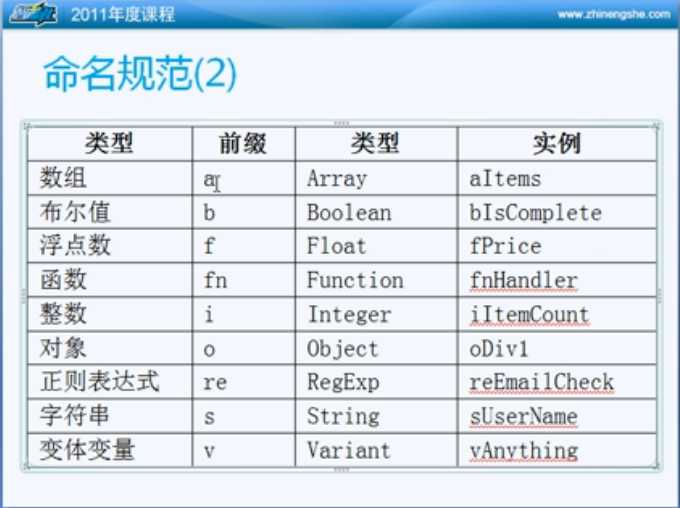 2011年度课程

www.zhinengshe.com

命名规范(2)

| 类型 | 前缀 | 类型 | 实例 |
|---|---|---|---|
| 数组 | a | Array | aItems |
| 布尔值 | b | Boolean | bIsComplete |
| 浮点数 | f | Float | fPrice |
| 函数 | fn | Function | fnHandler |
| 整数 | i | Integer | iItemCount |
| 对象 | o | Object | oDiv1 |
| 正则表达式 | re | RegExp | reEmailCheck |
| 字符串 | s | String | sUserName |
| 变体变量 | v | Variant | vAnything |